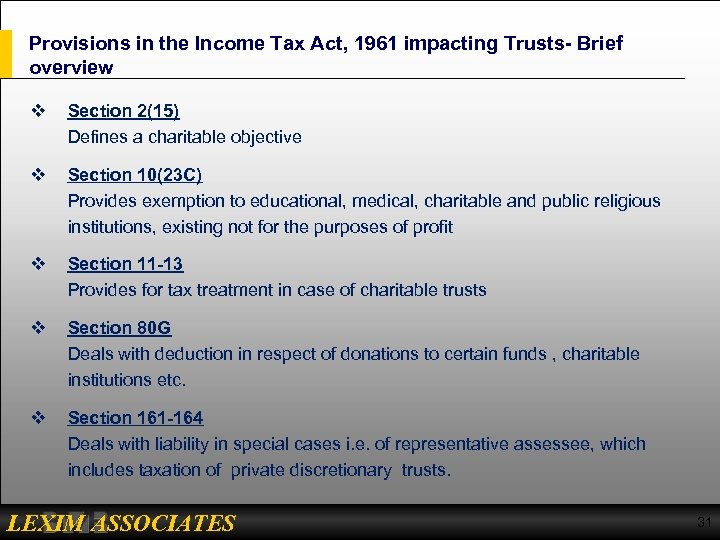 Provisions in the Income Tax Act, 1961 impacting Trusts- Brief overview

❖ Section 2(15)
Defines a charitable objective

❖ Section 10(23C)
Provides exemption to educational, medical, charitable and public religious institutions, existing not for the purposes of profit

❖ Section 11-13
Provides for tax treatment in case of charitable trusts

❖ Section 80G
Deals with deduction in respect of donations to certain funds , charitable institutions etc.

❖ Section 161-164
Deals with liability in special cases i.e. of representative assessee, which includes taxation of private discretionary trusts.

LEXIM ASSOCIATES

31